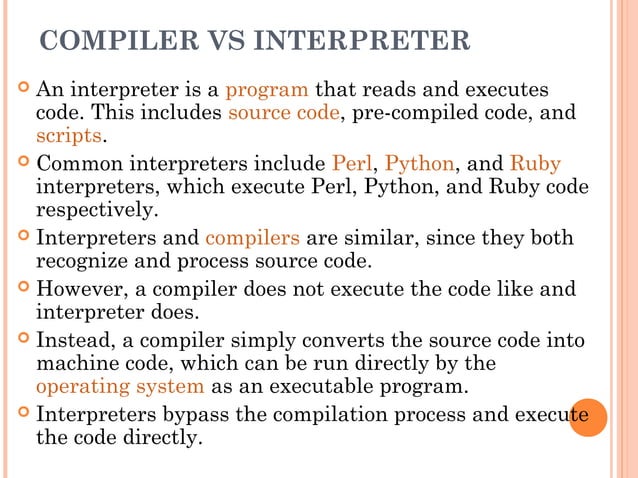 COMPILER VS INTERPRETER

An interpreter is a program that reads and executes code. This includes source code, pre-compiled code, and scripts.

Common interpreters include Perl, Python, and Ruby interpreters, which execute Perl, Python, and Ruby code respectively.

Interpreters and compilers are similar, since they both recognize and process source code.

However, a compiler does not execute the code like and interpreter does.

Instead, a compiler simply converts the source code into machine code, which can be run directly by the operating system as an executable program.

Interpreters bypass the compilation process and execute the code directly.